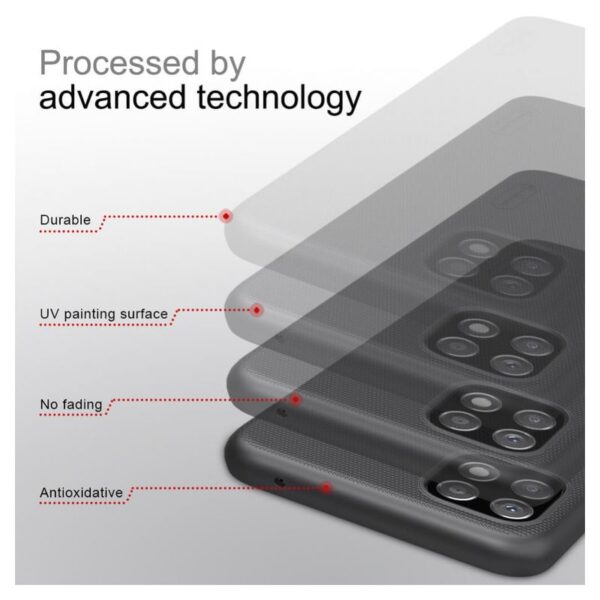 Processed by
advanced technology

Durable

UV painting surface

No fading

Antioxidative